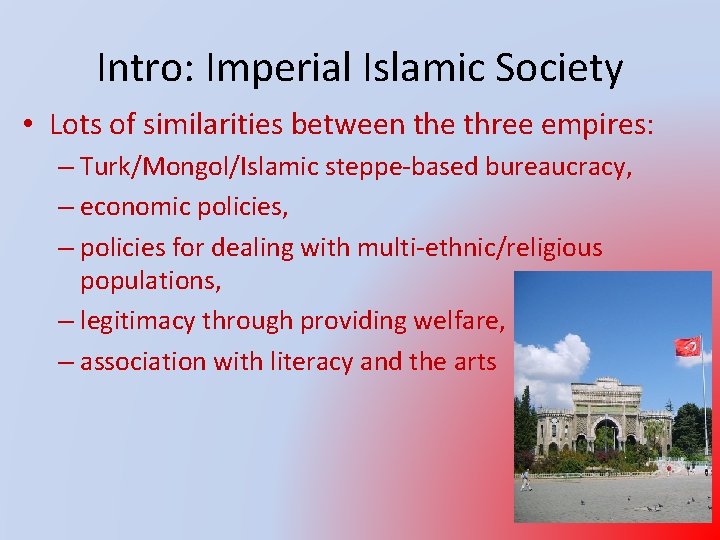 Intro: Imperial Islamic Society

• Lots of similarities between the three empires:
– Turk/Mongol/Islamic steppe-based bureaucracy,
– economic policies,
– policies for dealing with multi-ethnic/religious populations,
– legitimacy through providing welfare,
– association with literacy and the arts